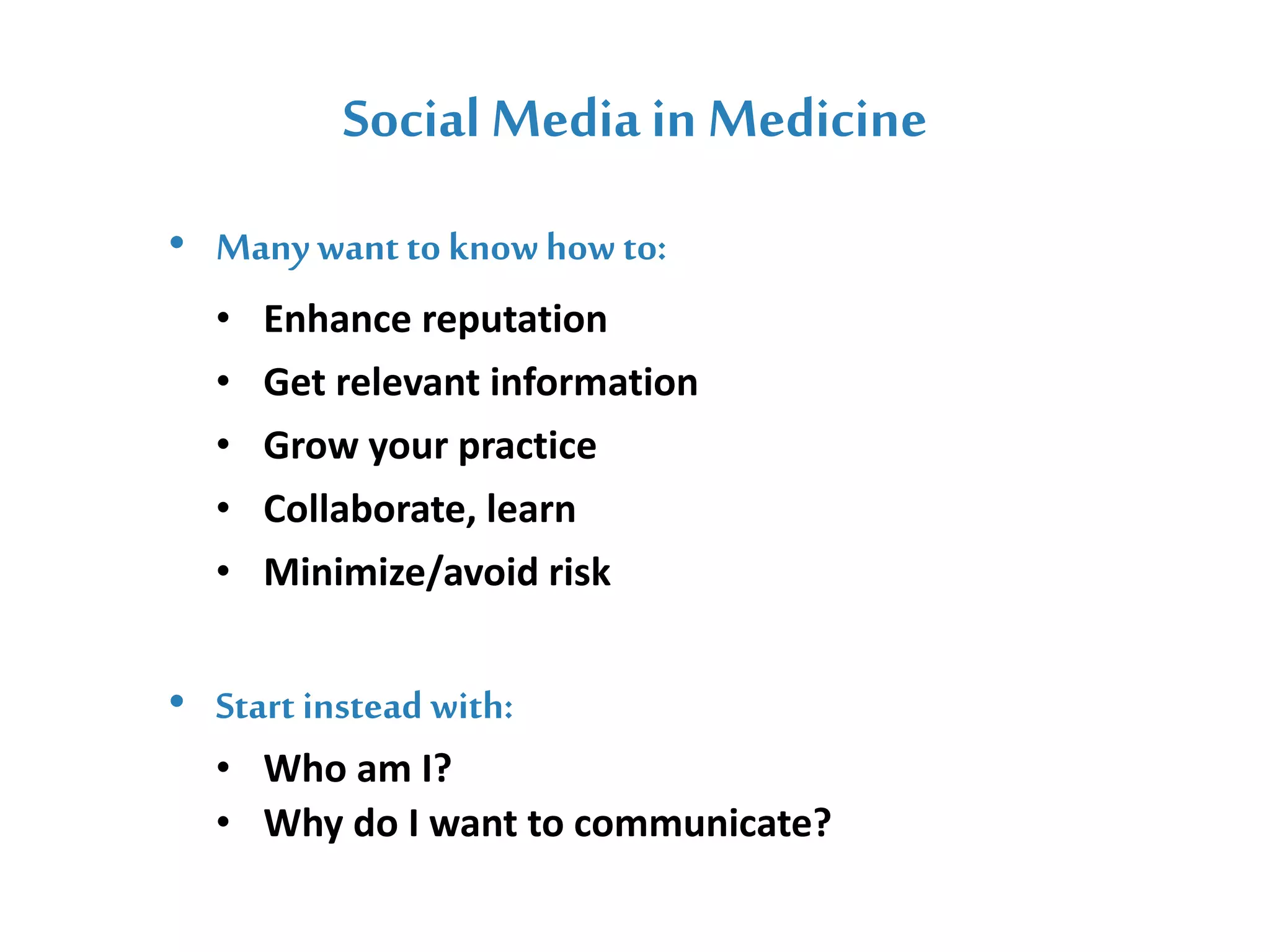 Social Media in Medicine

• Many want to know how to:
  • Enhance reputation
  • Get relevant information
  • Grow your practice
  • Collaborate, learn
  • Minimize/avoid risk

• Start instead with:
  • Who am I?
  • Why do I want to communicate?